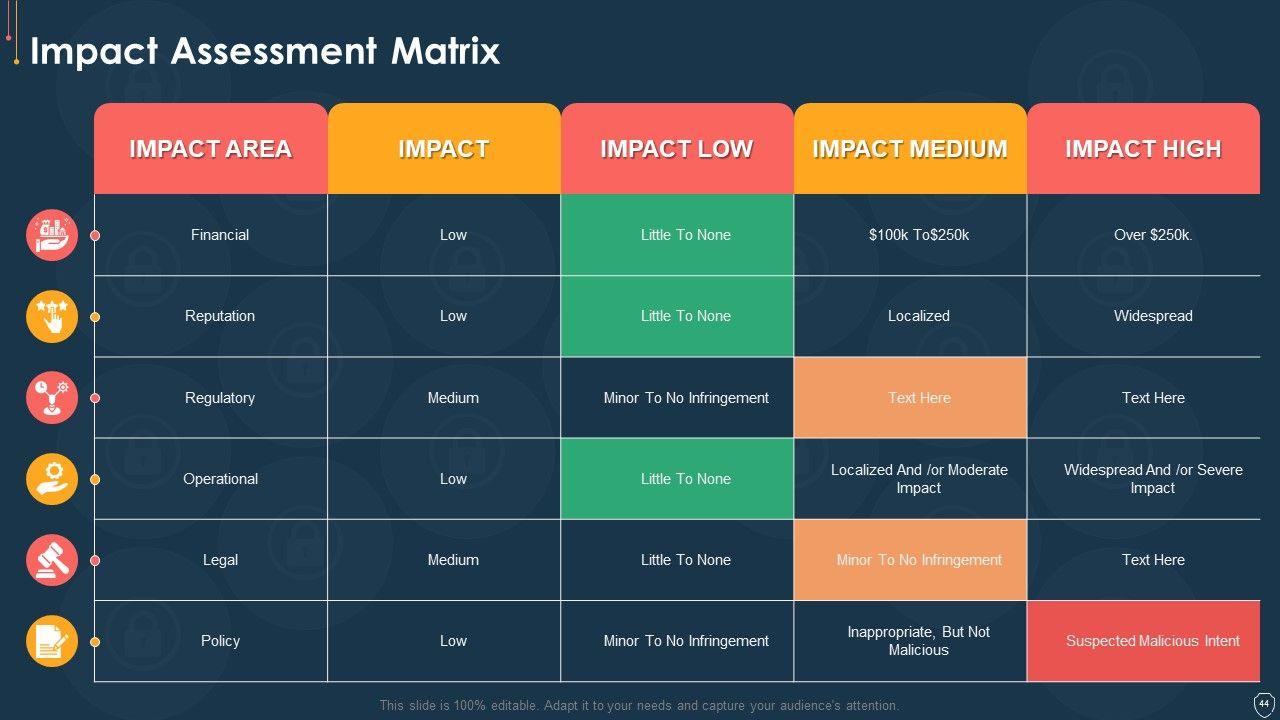 Impact Assessment Matrix

| IMPACT AREA | IMPACT | IMPACT LOW | IMPACT MEDIUM | IMPACT HIGH |
|---|---|---|---|---|
| Financial | Low | Little To None | $100k To$250k | Over $250k. |
| Reputation | Low | Little To None | Localized | Widespread |
| Regulatory | Medium | Minor To No Infringement | Text Here | Text Here |
| Operational | Low | Little To None | Localized And /or Moderate Impact | Widespread And /or Severe Impact |
| Legal | Medium | Little To None | Minor To No Infringement | Text Here |
| Policy | Low | Minor To No Infringement | Inappropriate, But Not Malicious | Suspected Malicious Intent |

This slide is 100% editable. Adapt it to your needs and capture your audience's attention.

44